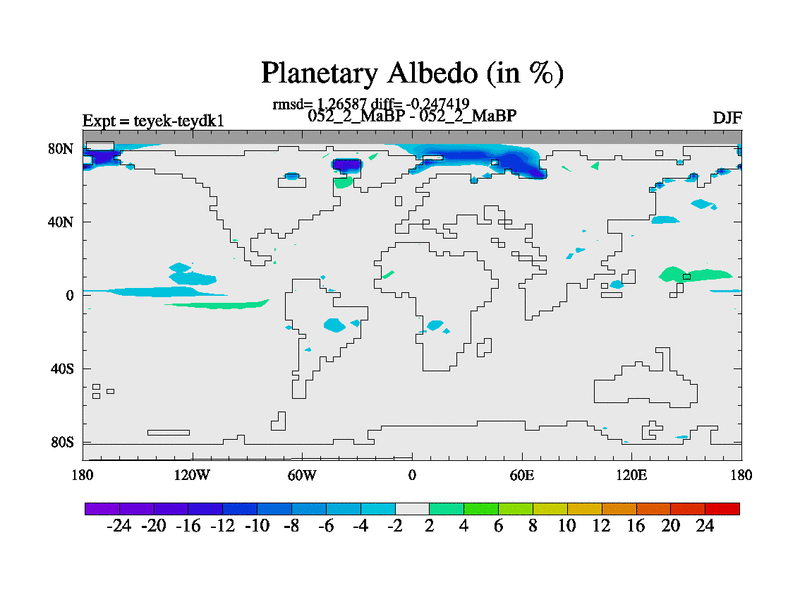 Planetary Albedo (in %)

rmsd= 1.26587 diff= -0.247419
Expt = teyek-teydk1
052_2_MaBP - 052_2_MaBP
DJF

80N
40N
0
40S
80S

180
120W
60W
0
60E
120E
180

-24 -20 -16 -12 -10 -8 -6 -4 -2 2 4 6 8 10 12 16 20 24